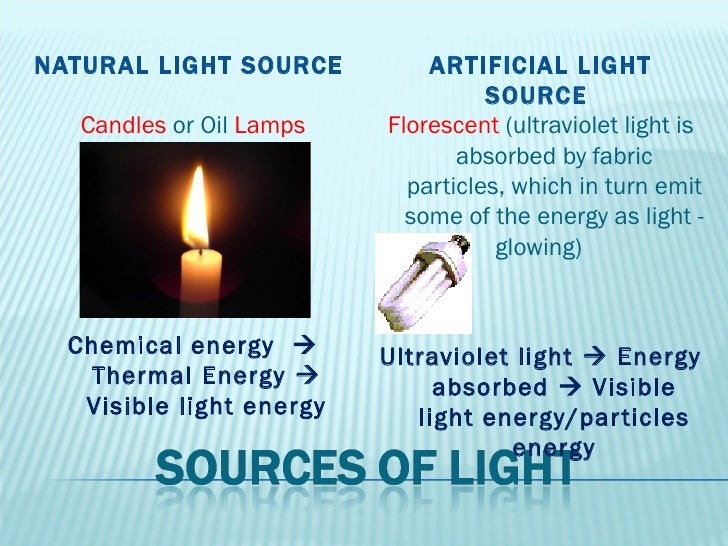 NATURAL LIGHT SOURCE

Candles or Oil Lamps

Chemical energy → Thermal Energy → Visible light energy

ARTIFICIAL LIGHT SOURCE

Florescent (ultraviolet light is absorbed by fabric particles, which in turn emit some of the energy as light - glowing)

Ultraviolet light → Energy absorbed → Visible light energy/particles energy

SOURCES OF LIGHT